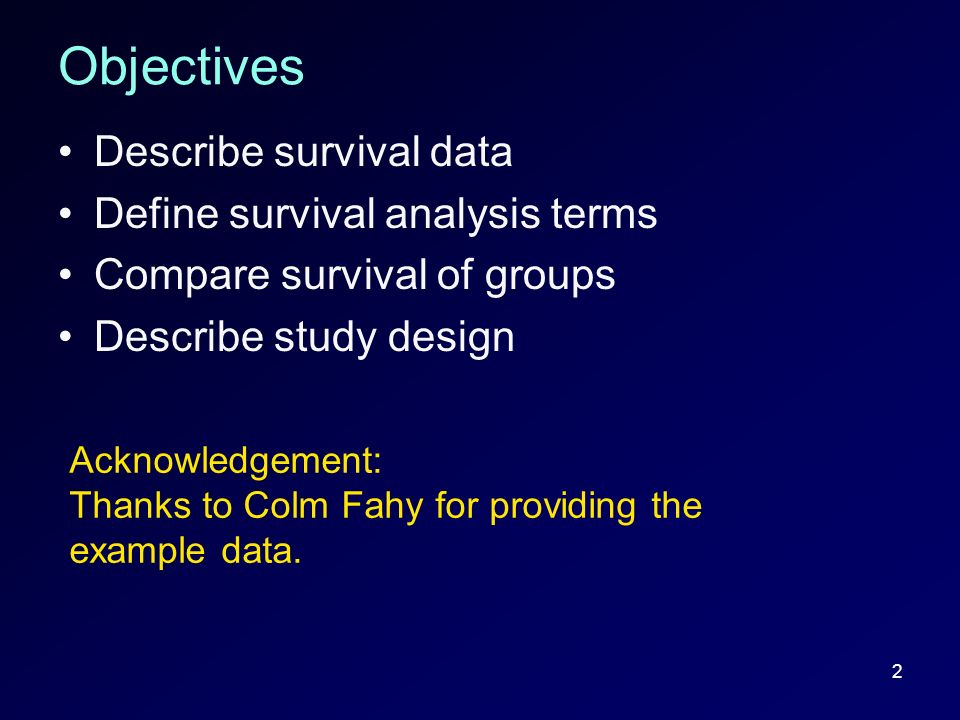 Objectives

• Describe survival data
• Define survival analysis terms
• Compare survival of groups
• Describe study design

Acknowledgement:
Thanks to Colm Fahy for providing the example data.

2